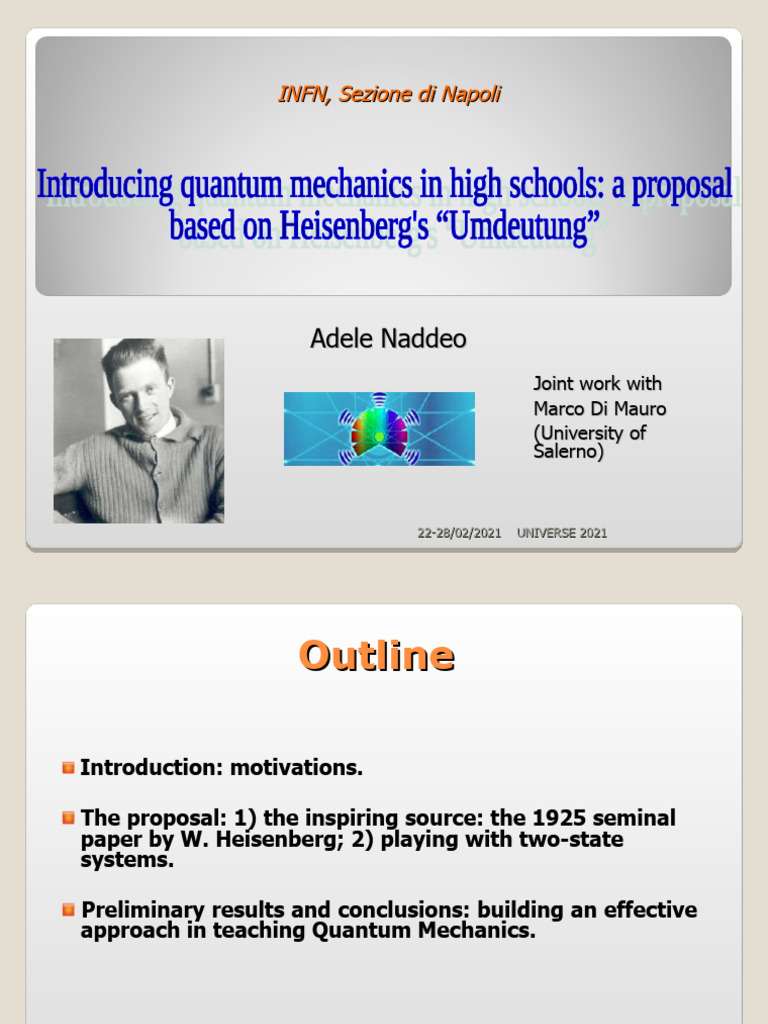 INFN, Sezione di Napoli

Introducing quantum mechanics in high schools: a proposal based on Heisenberg's "Umdeutung"

Adele Naddeo

Joint work with Marco Di Mauro (University of Salerno)

22-28/02/2021 UNIVERSE 2021

Outline

Introduction: motivations.

The proposal: 1) the inspiring source: the 1925 seminal paper by W. Heisenberg; 2) playing with two-state systems.

Preliminary results and conclusions: building an effective approach in teaching Quantum Mechanics.